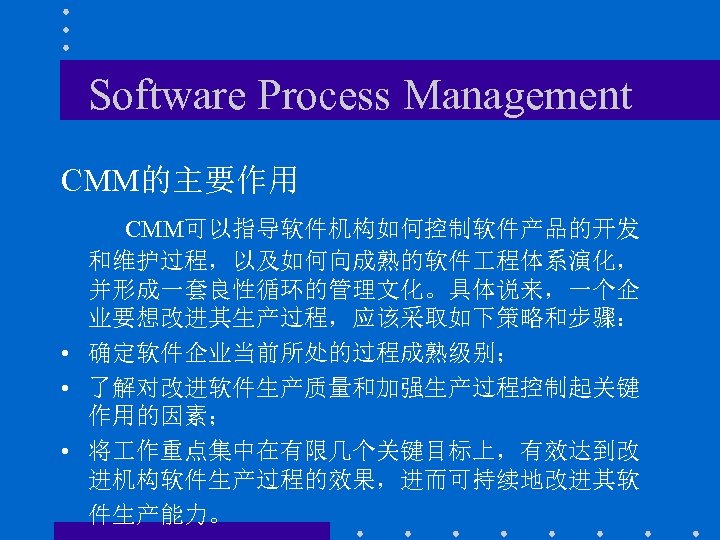 Software Process Management

CMM的主要作用

CMM可以指导软件机构如何控制软件产品的开发和维护过程，以及如何向成熟的软件工程体系演化，并形成一套良性循环的管理文化。具体说来，一个企业要想改进其生产过程，应该采取如下策略和步骤：

• 确定软件企业当前所处的过程成熟级别；
• 了解对改进软件生产质量和加强生产过程控制起关键作用的因素；
• 将工作重点集中在有限几个关键目标上，有效达到改进机构软件生产过程的效果，进而可持续地改进其软件生产能力。